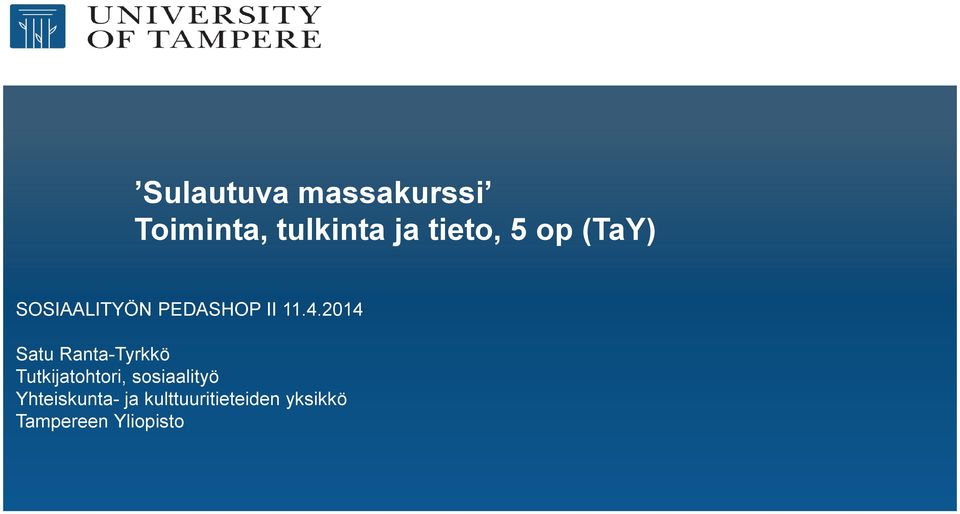 UNIVERSITY OF TAMPERE

’Sulautuva massakurssi’
Toiminta, tulkinta ja tieto, 5 op (TaY)

SOSIAALITYÖN PEDASHOP II 11.4.2014

Satu Ranta-Tyrkkö
Tutkijatohtori, sosiaalityö
Yhteiskunta- ja kulttuuritieteiden yksikkö
Tampereen Yliopisto